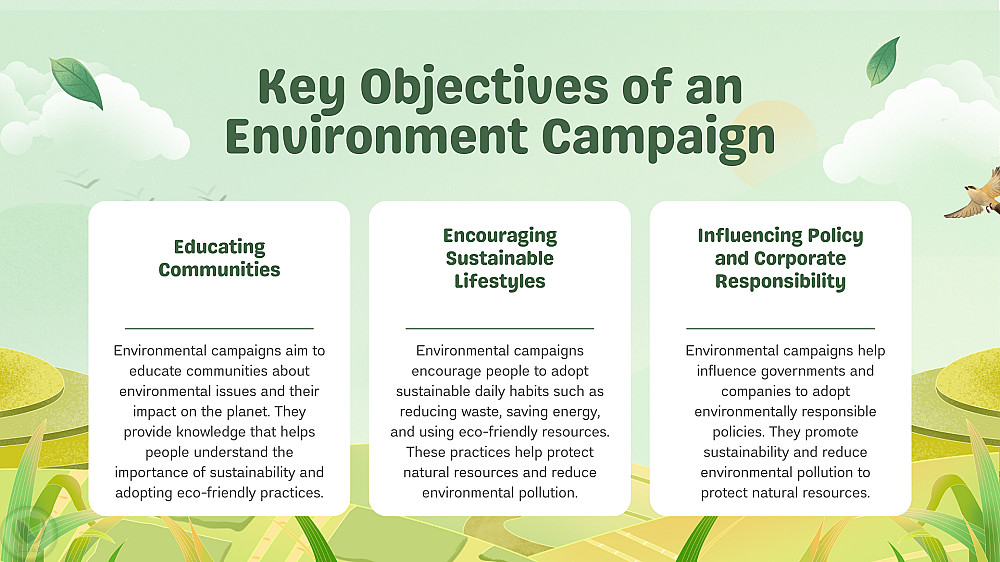 Key Objectives of an Environment Campaign

Educating Communities

Environmental campaigns aim to educate communities about environmental issues and their impact on the planet. They provide knowledge that helps people understand the importance of sustainability and adopting eco-friendly practices.

Encouraging Sustainable Lifestyles

Environmental campaigns encourage people to adopt sustainable daily habits such as reducing waste, saving energy, and using eco-friendly resources. These practices help protect natural resources and reduce environmental pollution.

Influencing Policy and Corporate Responsibility

Environmental campaigns help influence governments and companies to adopt environmentally responsible policies. They promote sustainability and reduce environmental pollution to protect natural resources.